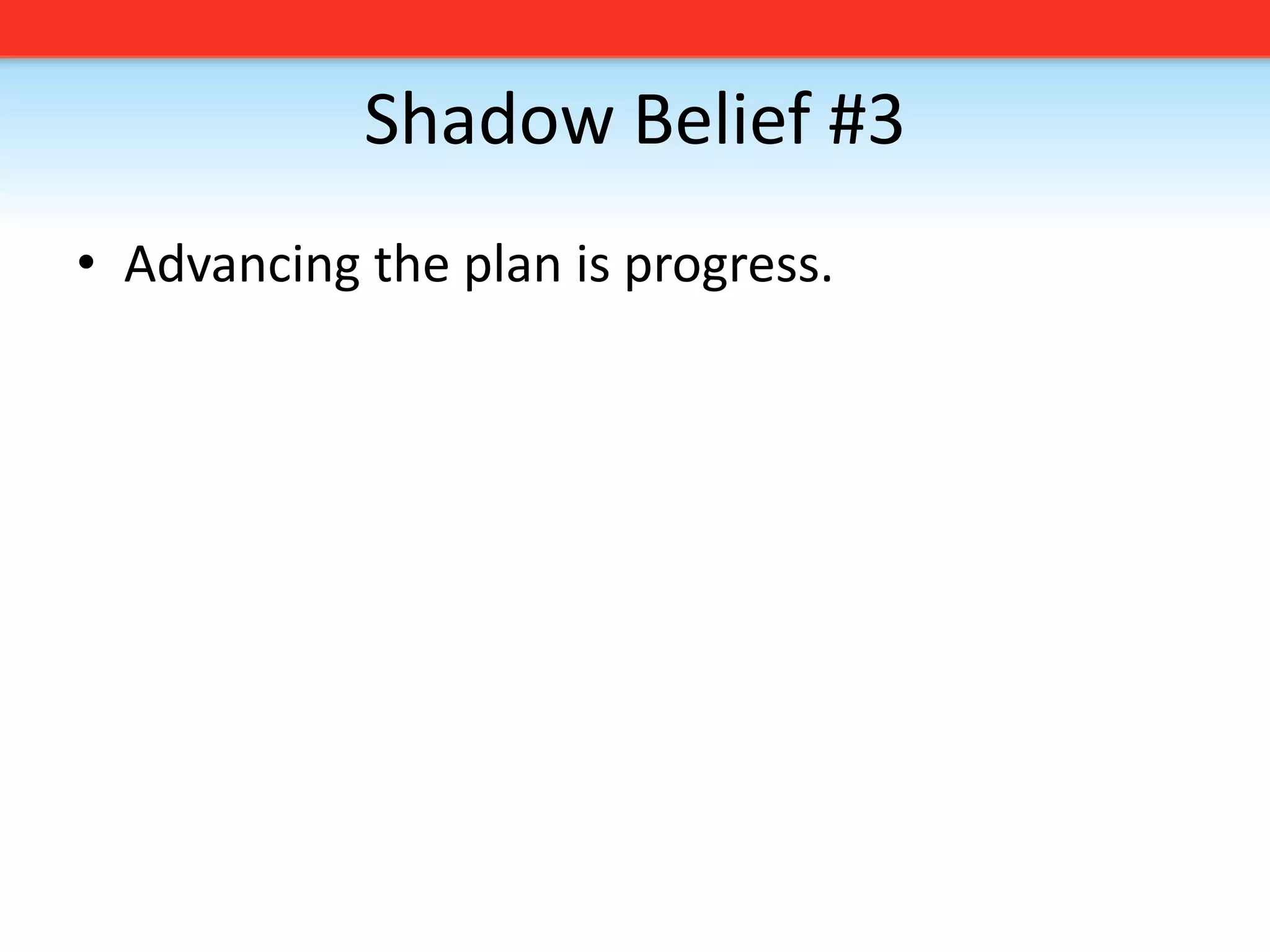 Shadow Belief #3

• Advancing the plan is progress.